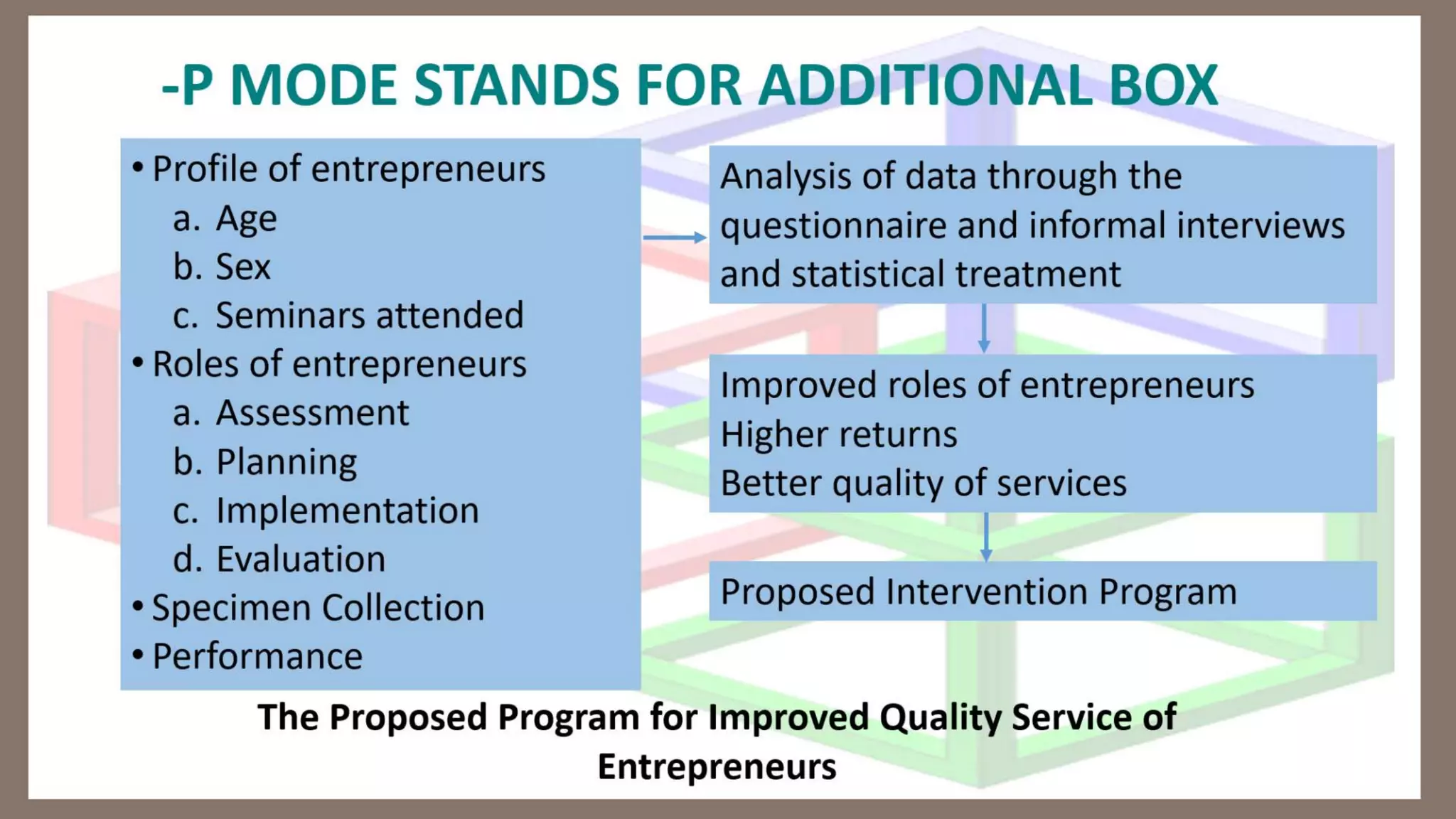 -P MODE STANDS FOR ADDITIONAL BOX

• Profile of entrepreneurs
a. Age
b. Sex
c. Seminars attended
• Roles of entrepreneurs
a. Assessment
b. Planning
c. Implementation
d. Evaluation
• Specimen Collection
• Performance

Analysis of data through the questionnaire and informal interviews and statistical treatment

Improved roles of entrepreneurs
Higher returns
Better quality of services

Proposed Intervention Program

The Proposed Program for Improved Quality Service of Entrepreneurs